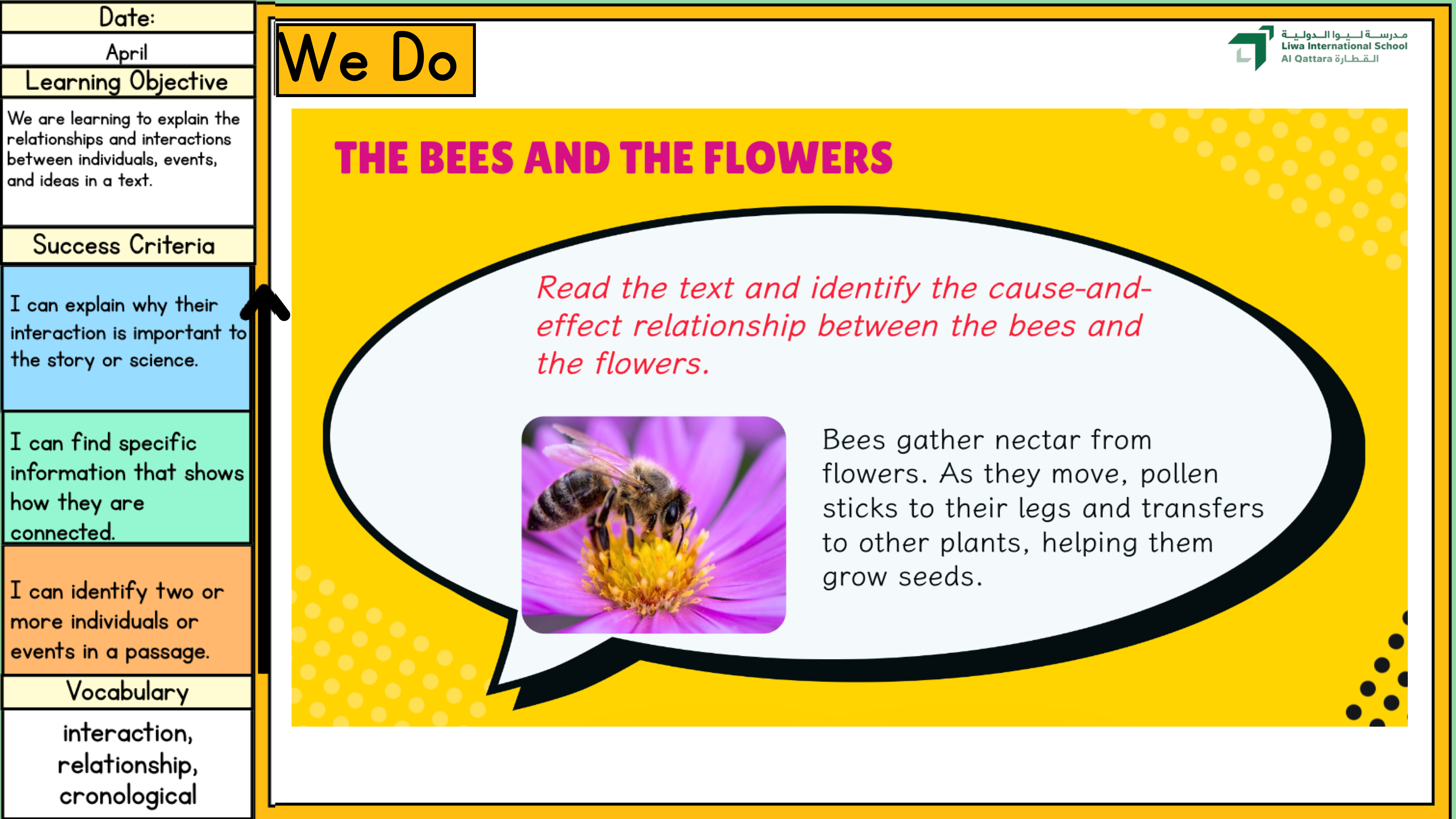 Date:

April

Learning Objective

We are learning to explain the relationships and interactions between individuals, events, and ideas in a text.

Success Criteria

I can explain why their interaction is important to the story or science.

I can find specific information that shows how they are connected.

I can identify two or more individuals or events in a passage.

Vocabulary

interaction, relationship, cronological

We Do

مدرسة ليوا الدولية
Liwa International School
Al Qattara القطارة

THE BEES AND THE FLOWERS

Read the text and identify the cause-and-effect relationship between the bees and the flowers.

Bees gather nectar from flowers. As they move, pollen sticks to their legs and transfers to other plants, helping them grow seeds.